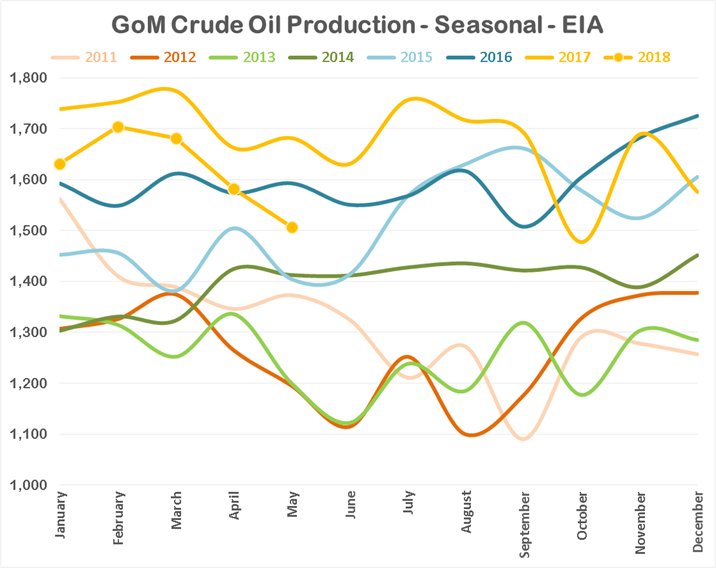 GoM Crude Oil Production - Seasonal - EIA

2011 2012 2013 2014 2015 2016 2017 2018

1,800
1,700
1,600
1,500
1,400
1,300
1,200
1,100
1,000

January
February
March
April
May
June
July
August
September
October
November
December